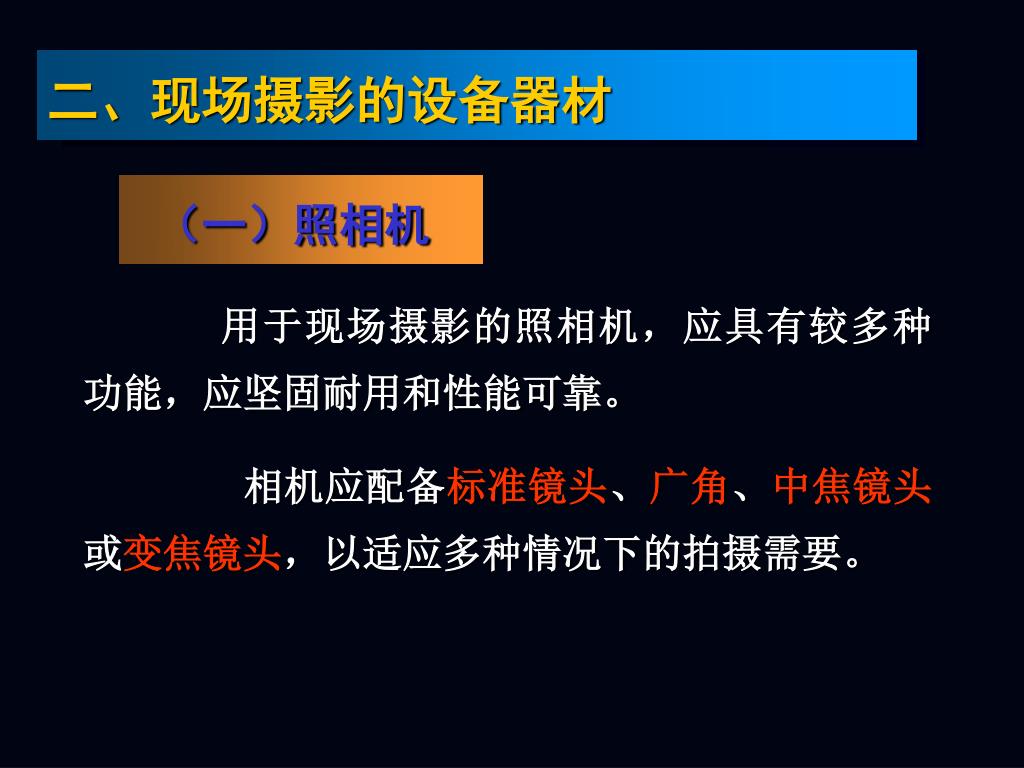 二、现场摄影的设备器材

（一）照相机

用于现场摄影的照相机，应具有较多种功能，应坚固耐用和性能可靠。

相机应配备标准镜头、广角、中焦镜头或变焦镜头，以适应多种情况下的拍摄需要。